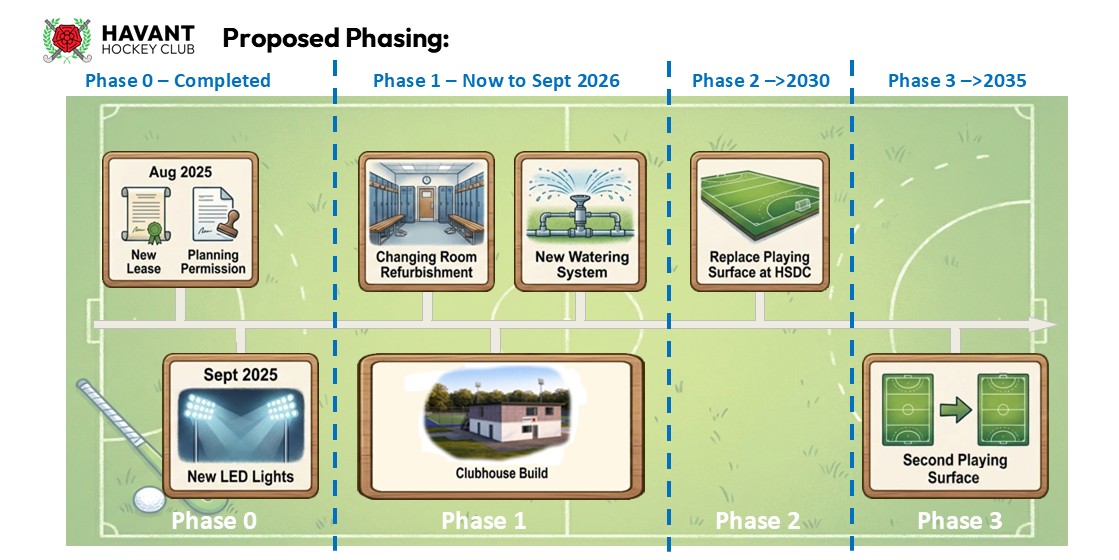 HAVANT HOCKEY CLUB

Proposed Phasing:

Phase 0 – Completed

Phase 1 – Now to Sept 2026

Phase 2 –>2030

Phase 3 –>2035

Aug 2025

New Lease

Planning Permission

Changing Room Refurbishment

New Watering System

Replace Playing Surface at HSDC

Sept 2025

New LED Lights

Clubhouse Build

Second Playing Surface

Phase 0

Phase 1

Phase 2

Phase 3